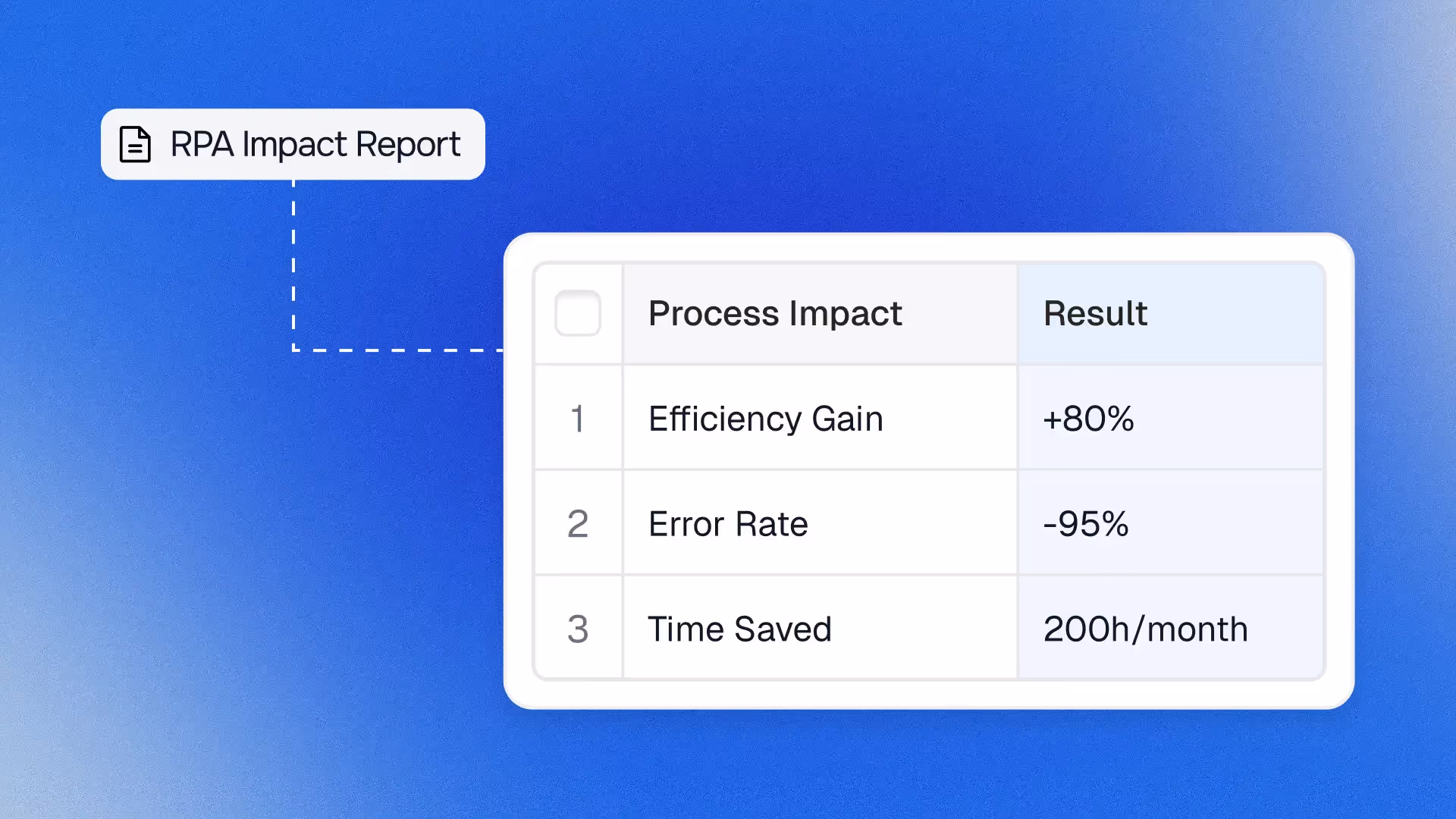 RPA Impact Report

|  | Process Impact | Result |
|---|---|---|
| 1 | Efficiency Gain | +80% |
| 2 | Error Rate | -95% |
| 3 | Time Saved | 200h/month |